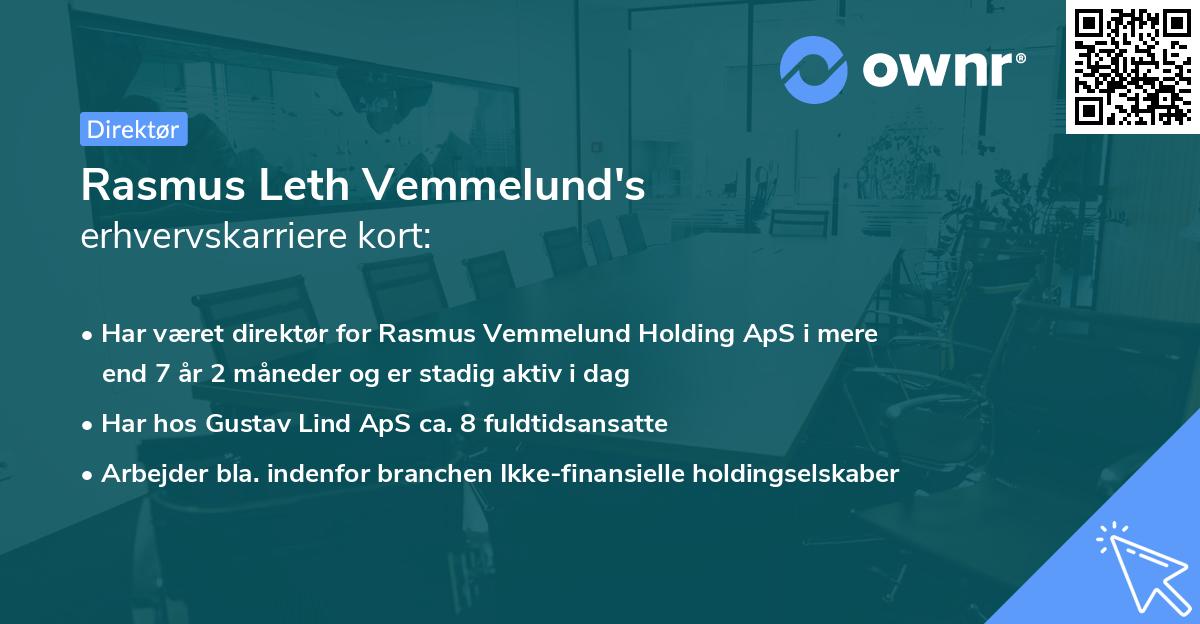 ownr®

Direktør

Rasmus Leth Vemmelund's
erhvervskarriere kort:

• Har været direktør for Rasmus Vemmelund Holding ApS i mere end 7 år 2 måneder og er stadig aktiv i dag

• Har hos Gustav Lind ApS ca. 8 fuldtidsansatte

• Arbejder bla. indenfor branchen Ikke-finansielle holdingselskaber